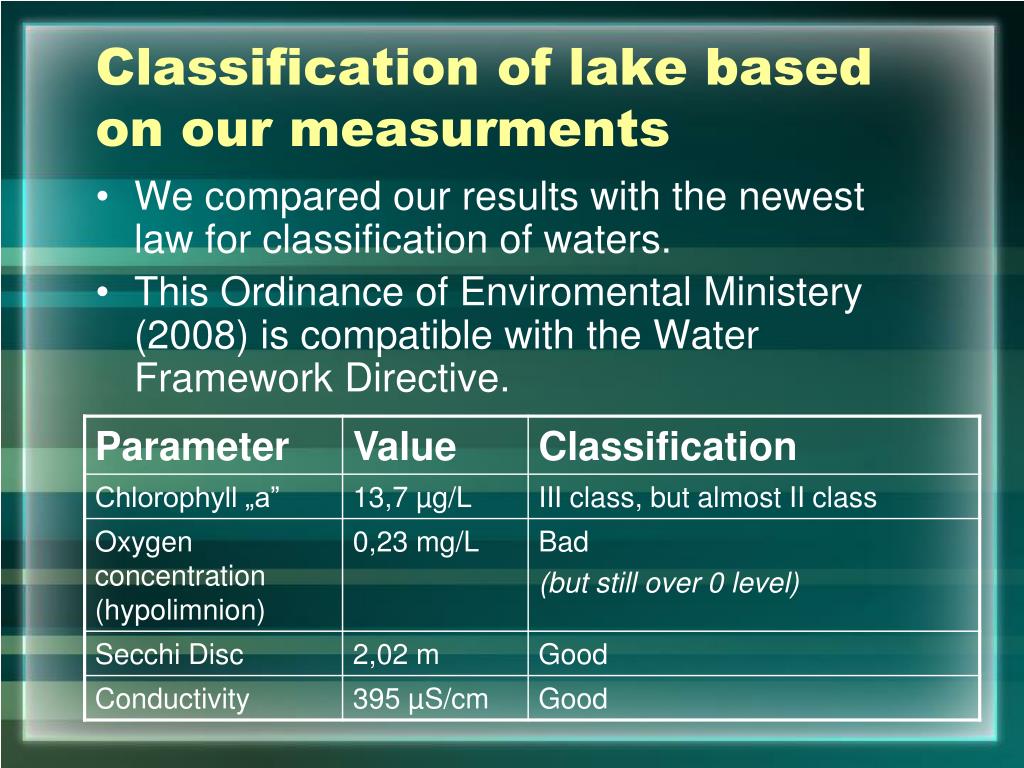 Classification of lake based on our measurments

• We compared our results with the newest law for classification of waters.
• This Ordinance of Enviromental Ministery (2008) is compatible with the Water Framework Directive.

| Parameter | Value | Classification |
|---|---|---|
| Chlorophyll „a” | 13,7 µg/L | III class, but almost II class |
| Oxygen concentration (hypolimnion) | 0,23 mg/L | Bad (but still over 0 level) |
| Secchi Disc | 2,02 m | Good |
| Conductivity | 395 µS/cm | Good |